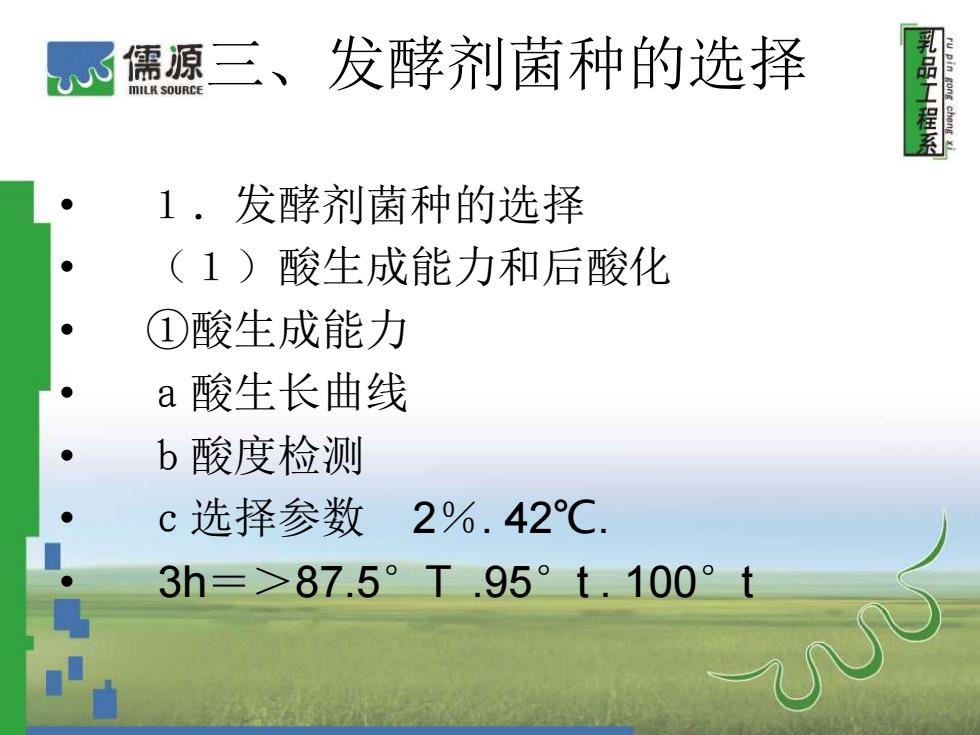 儒源 MILK SOURCE 三、发酵剂菌种的选择

乳品工程系 ru pin gong cheng xi

• １．发酵剂菌种的选择
• （１）酸生成能力和后酸化
• ①酸生成能力
• a 酸生长曲线
• b 酸度检测
• c 选择参数 2％. 42℃.
• 3h＝＞87.5°T .95°t . 100°t